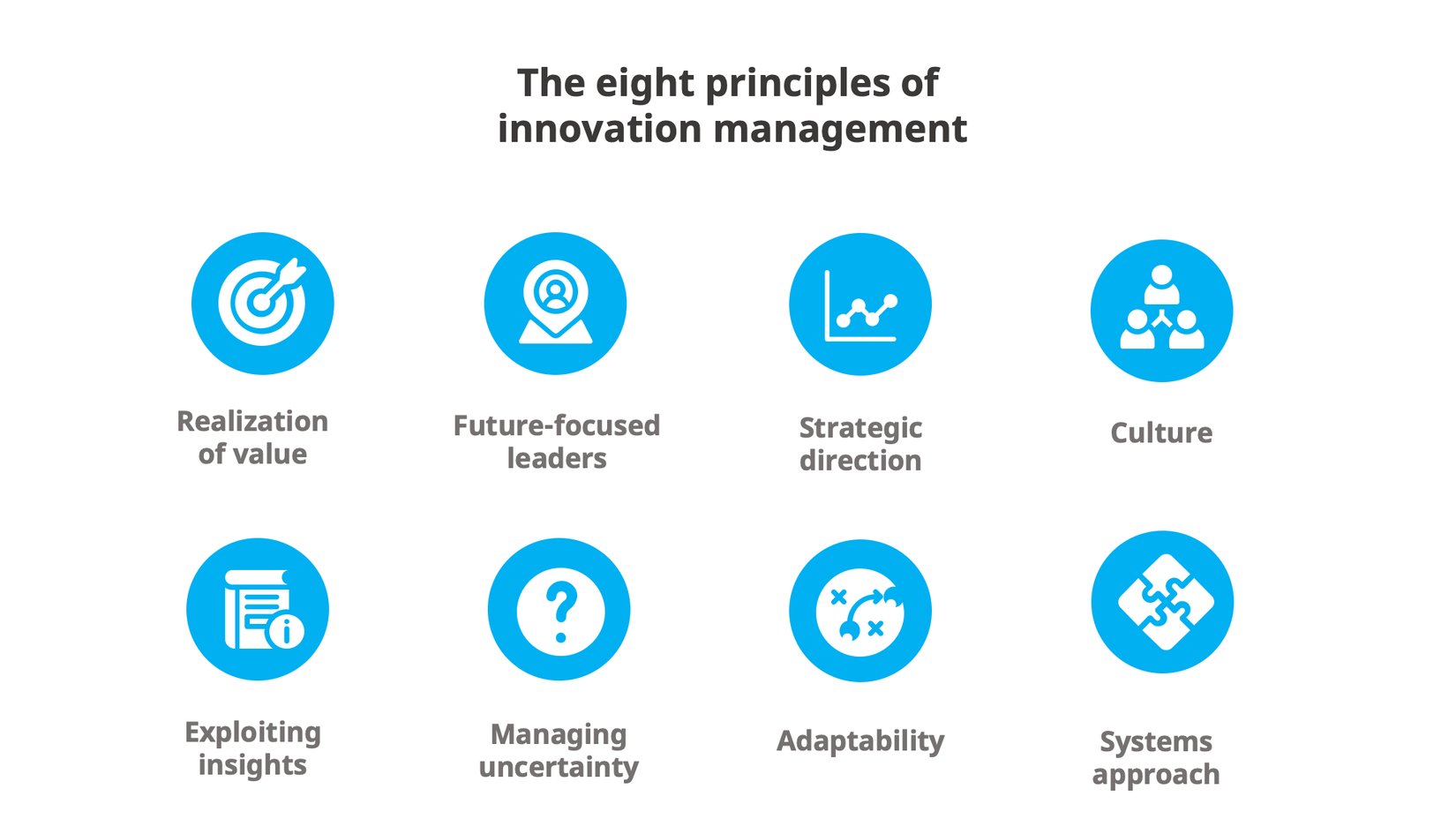 The eight principles of innovation management

Realization of value

Future-focused leaders

Strategic direction

Culture

Exploiting insights

Managing uncertainty

Adaptability

Systems approach